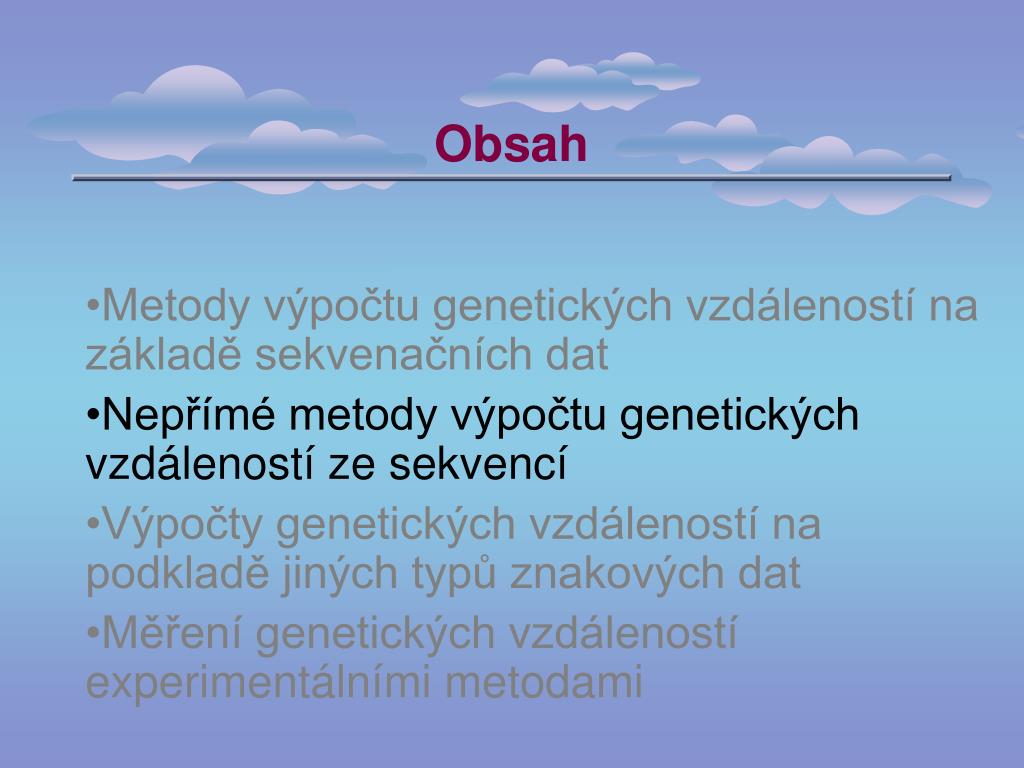 Obsah

•Metody výpočtu genetických vzdáleností na základě sekvenačních dat

•Nepřímé metody výpočtu genetických vzdáleností ze sekvencí

•Výpočty genetických vzdáleností na podkladě jiných typů znakových dat

•Měření genetických vzdáleností experimentálními metodami